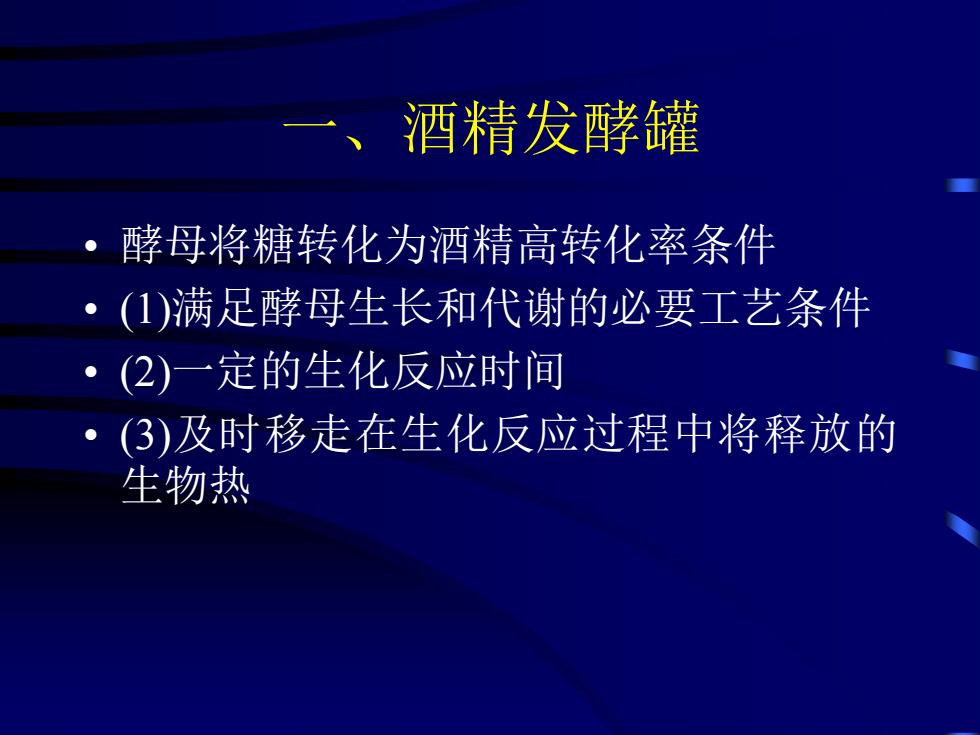 一、酒精发酵罐

• 酵母将糖转化为酒精高转化率条件
• (1)满足酵母生长和代谢的必要工艺条件
• (2)一定的生化反应时间
• (3)及时移走在生化反应过程中将释放的生物热